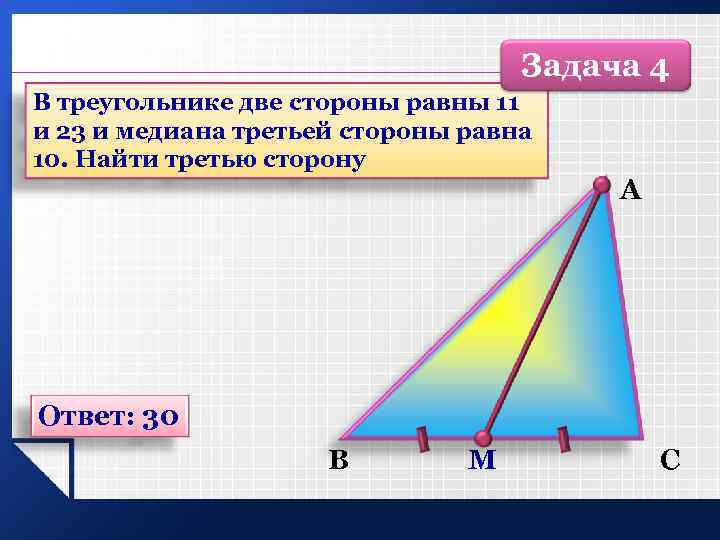 Задача 4

В треугольнике две стороны равны 11 и 23 и медиана третьей стороны равна 10. Найти третью сторону

A

Ответ: 30

B

M

C